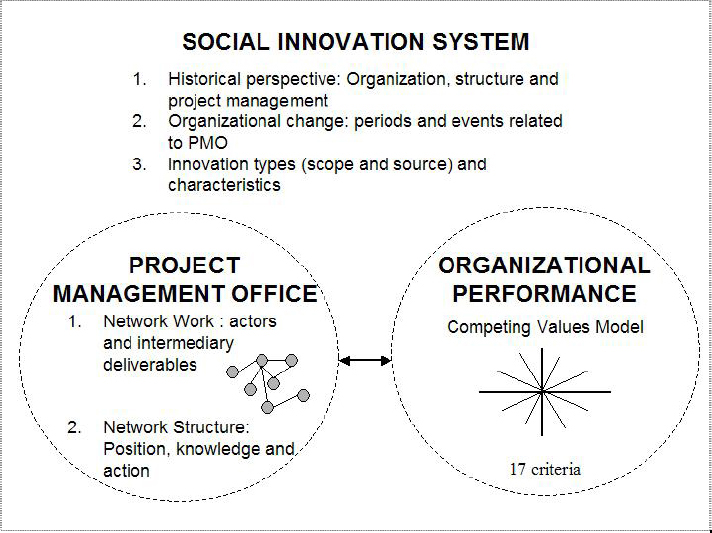 SOCIAL INNOVATION SYSTEM

1. Historical perspective: Organization, structure and project management
2. Organizational change: periods and events related to PMO
3. Innovation types (scope and source) and characteristics

PROJECT MANAGEMENT OFFICE

1. Network Work : actors and intermediary deliverables

2. Network Structure: Position, knowledge and action

ORGANIZATIONAL PERFORMANCE

Competing Values Model

17 criteria